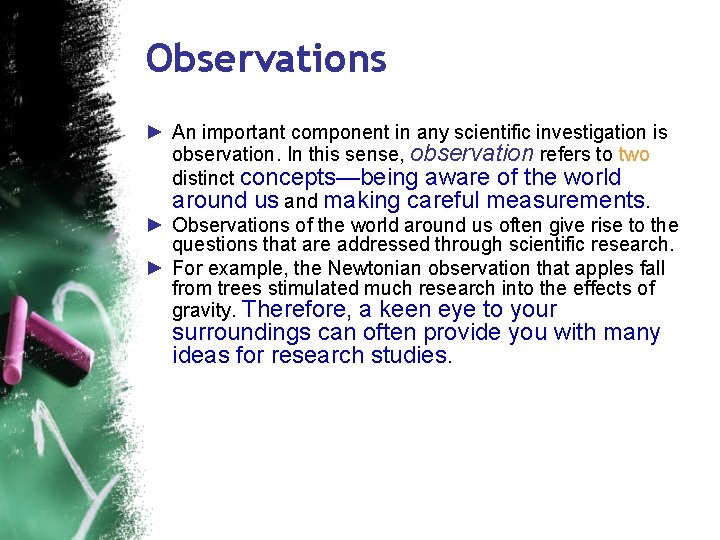 Observations

► An important component in any scientific investigation is observation. In this sense, observation refers to two distinct concepts—being aware of the world around us and making careful measurements.

► Observations of the world around us often give rise to the questions that are addressed through scientific research.

► For example, the Newtonian observation that apples fall from trees stimulated much research into the effects of gravity. Therefore, a keen eye to your surroundings can often provide you with many ideas for research studies.